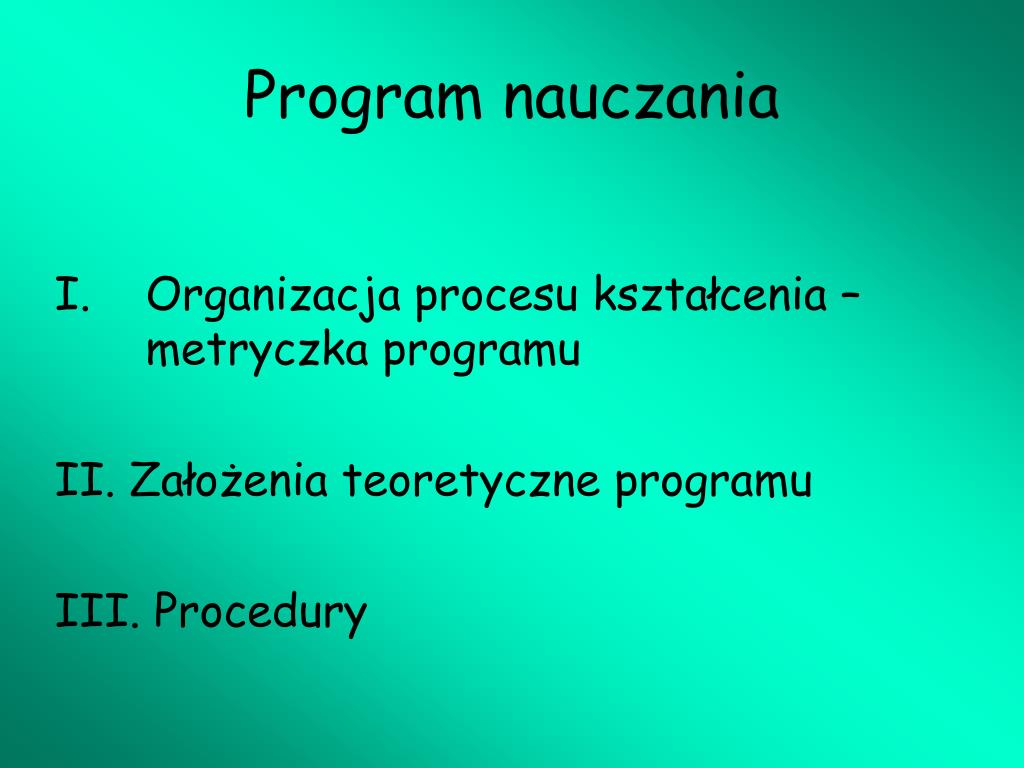 Program nauczania

I. Organizacja procesu kształcenia – metryczka programu

II. Założenia teoretyczne programu

III. Procedury